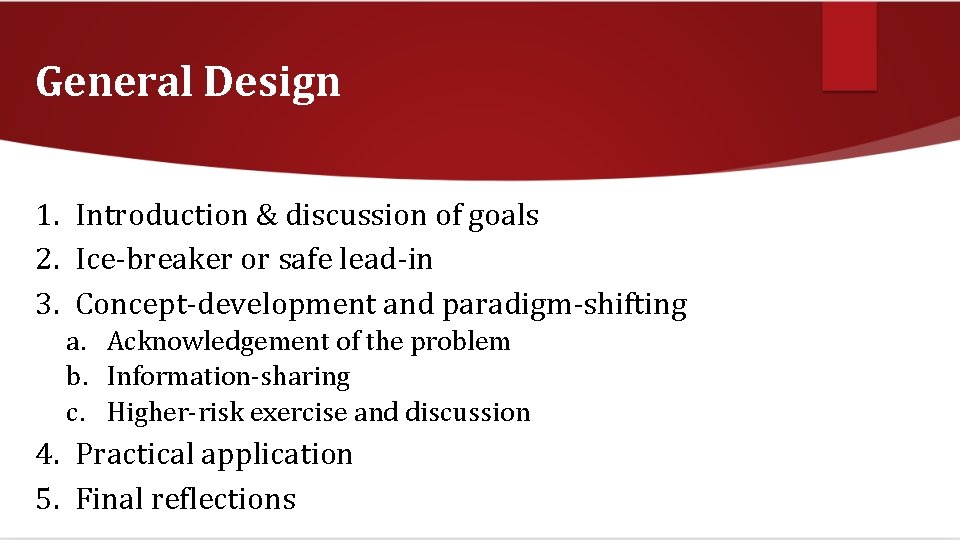 General Design

1. Introduction & discussion of goals
2. Ice-breaker or safe lead-in
3. Concept-development and paradigm-shifting
   a. Acknowledgement of the problem
   b. Information-sharing
   c. Higher-risk exercise and discussion
4. Practical application
5. Final reflections